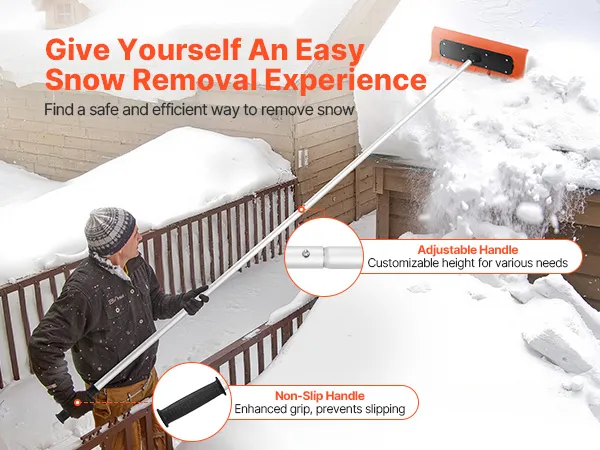 Give Yourself An Easy Snow Removal Experience

Find a safe and efficient way to remove snow

Adjustable Handle
Customizable height for various needs

Non-Slip Handle
Enhanced grip, prevents slipping